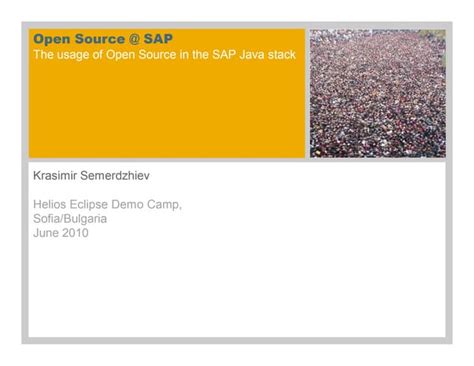 Open Source @ SAP
The usage of Open Source in the SAP Java stack

Krasimir Semerdzhiev

Helios Eclipse Demo Camp,
Sofia/Bulgaria
June 2010